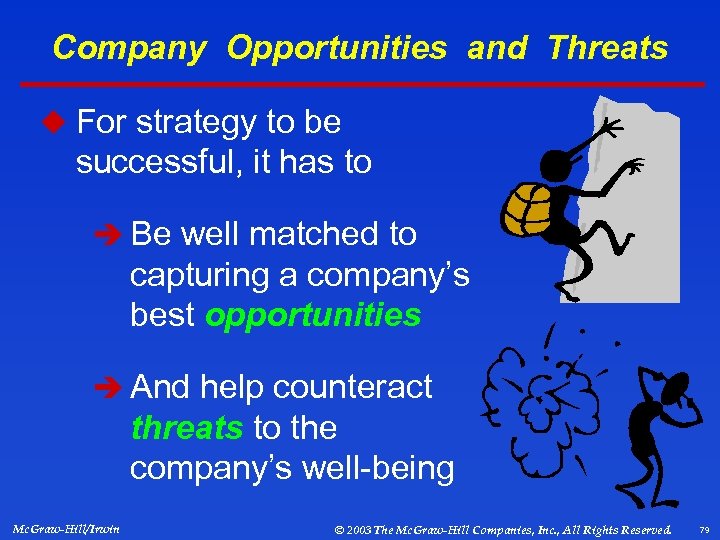 Company Opportunities and Threats

◆ For strategy to be successful, it has to

➔ Be well matched to capturing a company's best opportunities

➔ And help counteract threats to the company's well-being

McGraw-Hill/Irwin

© 2003 The McGraw-Hill Companies, Inc., All Rights Reserved.

79